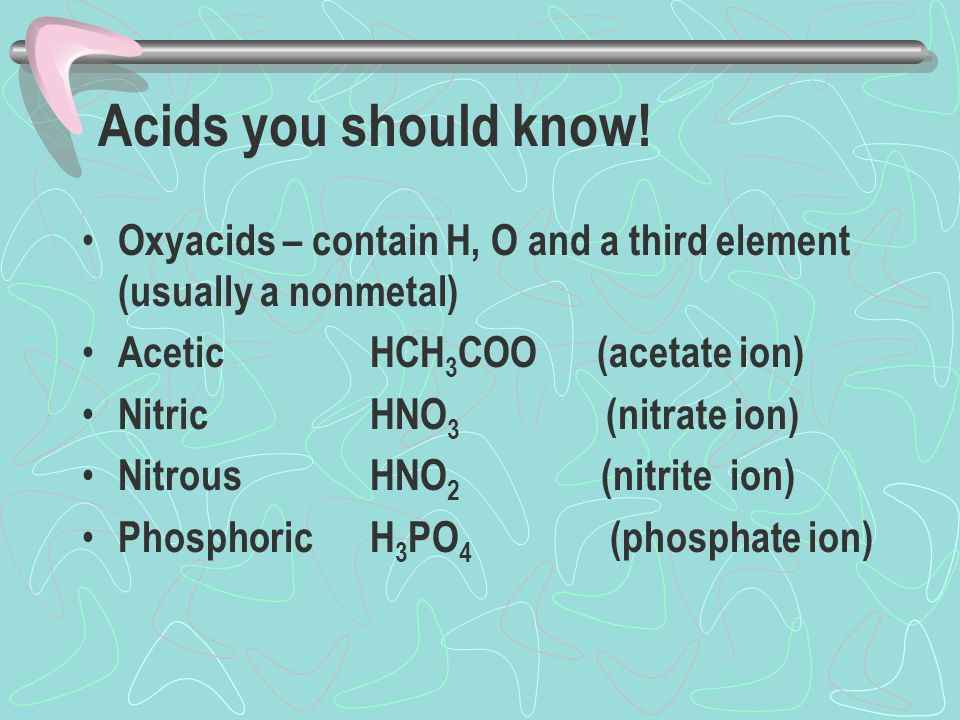 Acids you should know!

• Oxyacids – contain H, O and a third element (usually a nonmetal)
• Acetic $HCH_3COO$ (acetate ion)
• Nitric $HNO_3$ (nitrate ion)
• Nitrous $HNO_2$ (nitrite ion)
• Phosphoric $H_3PO_4$ (phosphate ion)